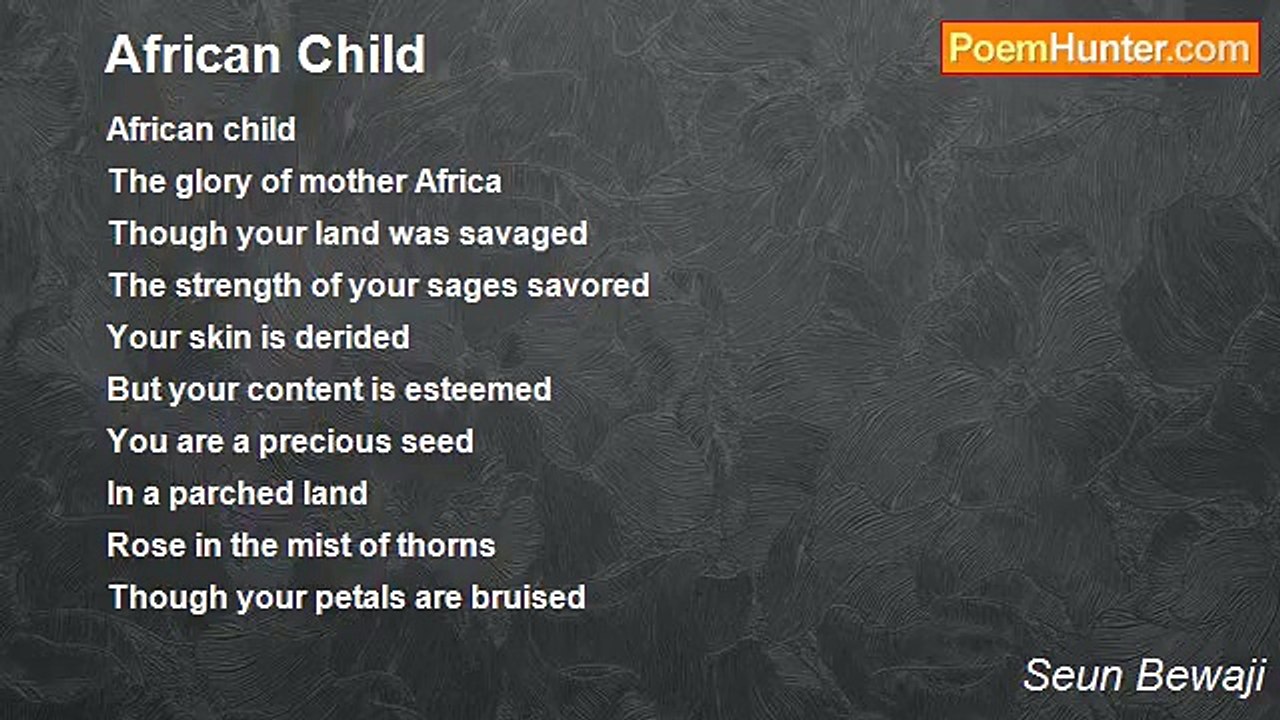 African Child

PoemHunter.com

African child
The glory of mother Africa
Though your land was savaged
The strength of your sages savored
Your skin is derided
But your content is esteemed
You are a precious seed
In a parched land
Rose in the mist of thorns
Though your petals are bruised

Seun Bewaji